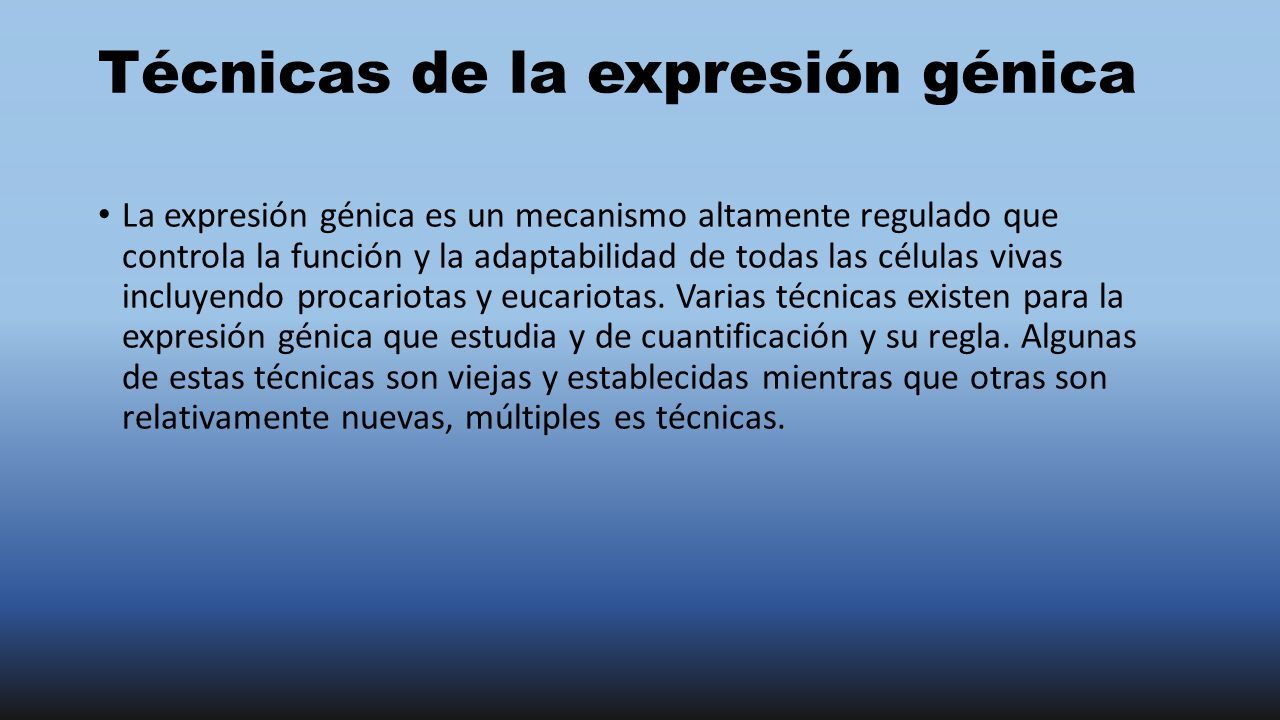 Técnicas de la expresión génica

• La expresión génica es un mecanismo altamente regulado que controla la función y la adaptabilidad de todas las células vivas incluyendo procariotas y eucariotas. Varias técnicas existen para la expresión génica que estudia y de cuantificación y su regla. Algunas de estas técnicas son viejas y establecidas mientras que otras son relativamente nuevas, múltiples es técnicas.